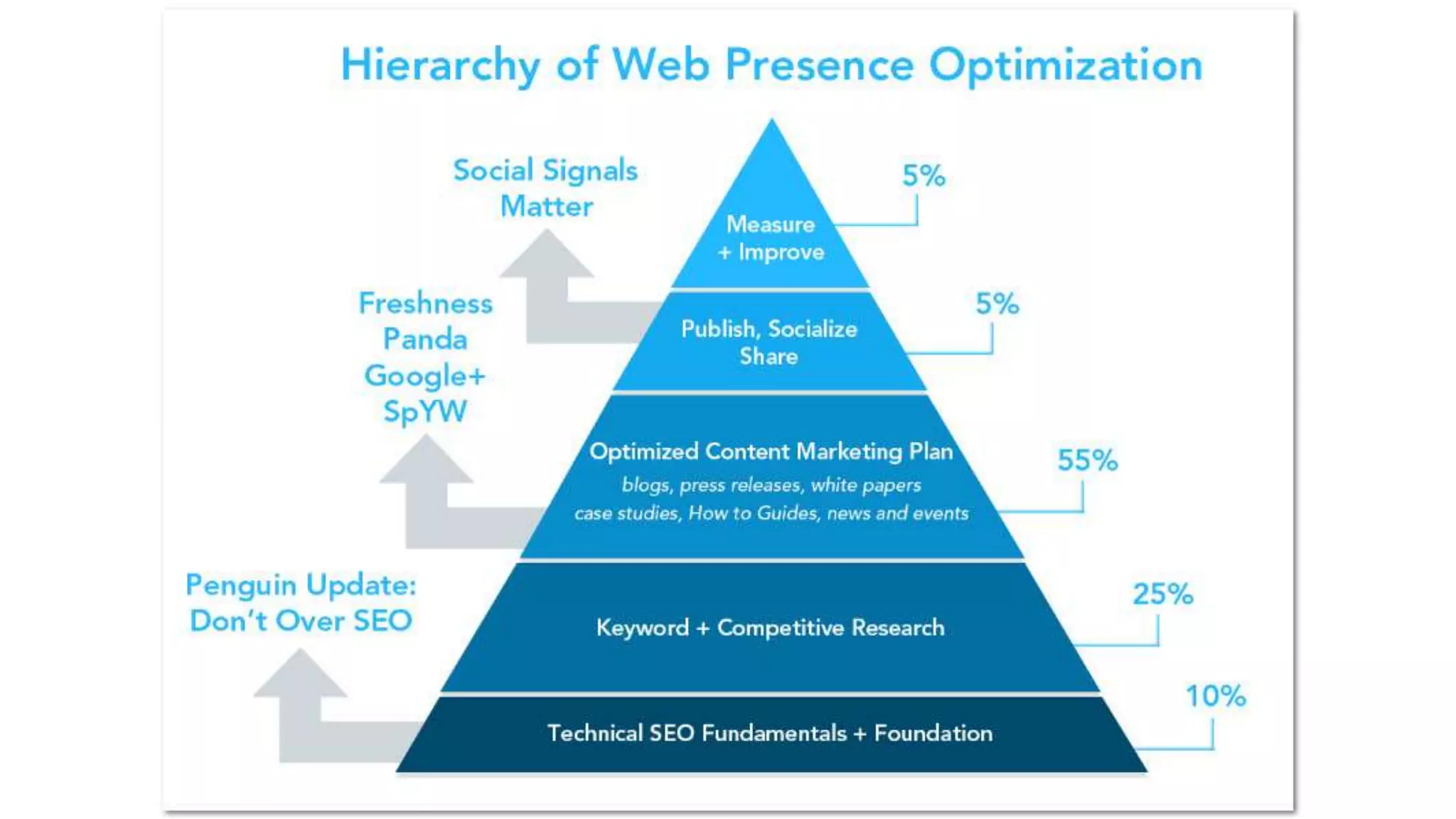 Hierarchy of Web Presence Optimization

Social Signals Matter

Measure + Improve

5%

Freshness
Panda
Google+
SpYW

Publish, Socialize Share

5%

Optimized Content Marketing Plan
blogs, press releases, white papers case studies, How to Guides, news and events

55%

Penguin Update: Don't Over SEO

Keyword + Competitive Research

25%

Technical SEO Fundamentals + Foundation

10%